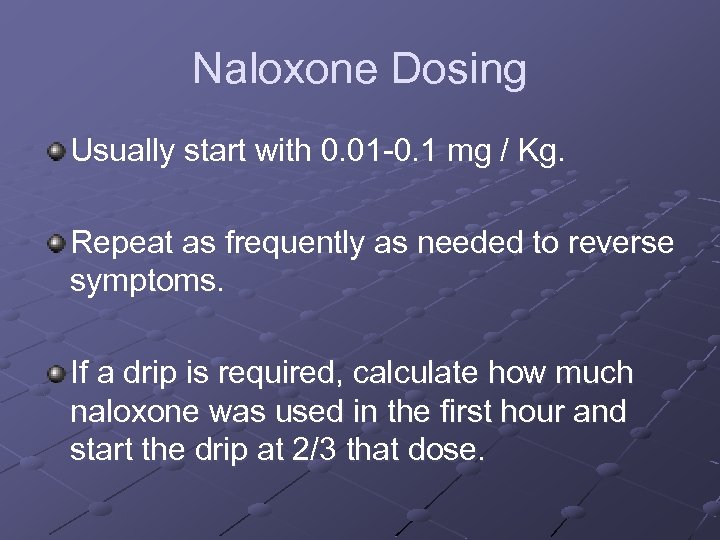 Naloxone Dosing

Usually start with 0.01-0.1 mg / Kg.

Repeat as frequently as needed to reverse symptoms.

If a drip is required, calculate how much naloxone was used in the first hour and start the drip at 2/3 that dose.